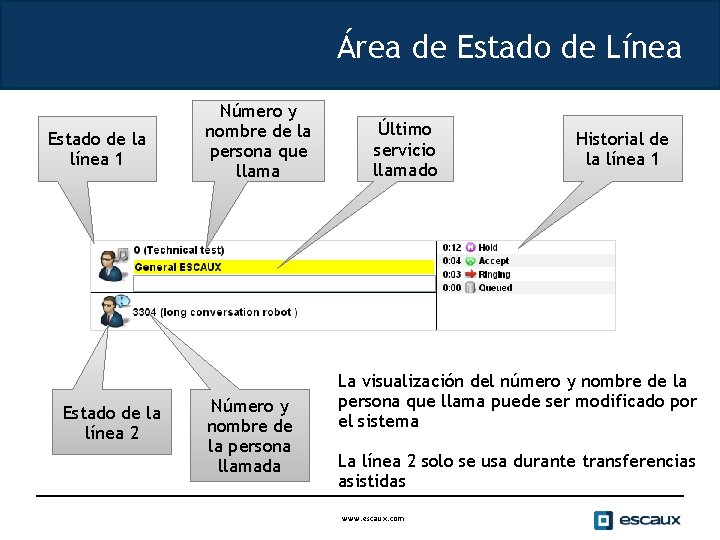 Área de Estado de Línea

Estado de la línea 1

Número y nombre de la persona que llama

Último servicio llamado

Historial de la línea 1

0 (Technical test)
General ESCAUX

0:12 Hold
0:04 Accept
0:03 Ringing
0:00 Queued

3304 (long conversation robot )

Estado de la línea 2

Número y nombre de la persona llamada

La visualización del número y nombre de la persona que llama puede ser modificado por el sistema

La línea 2 solo se usa durante transferencias asistidas

www.escaux.com

escaux